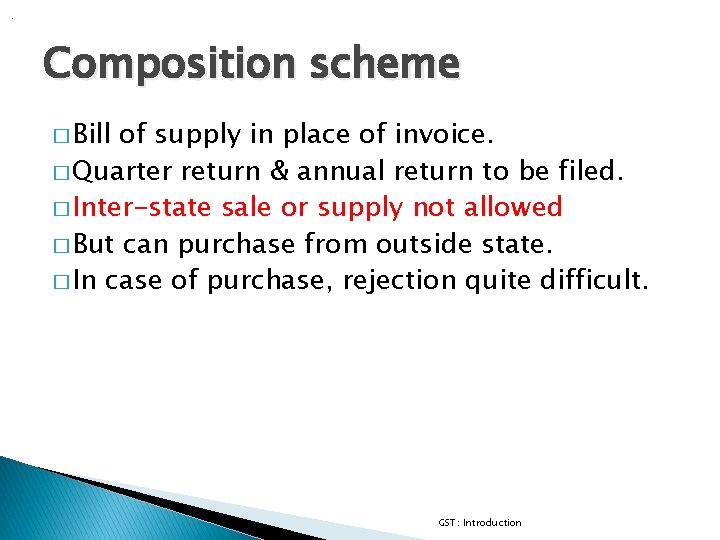 Composition scheme

□ Bill of supply in place of invoice.
□ Quarter return & annual return to be filed.
□ Inter-state sale or supply not allowed
□ But can purchase from outside state.
□ In case of purchase, rejection quite difficult.

GST : Introduction